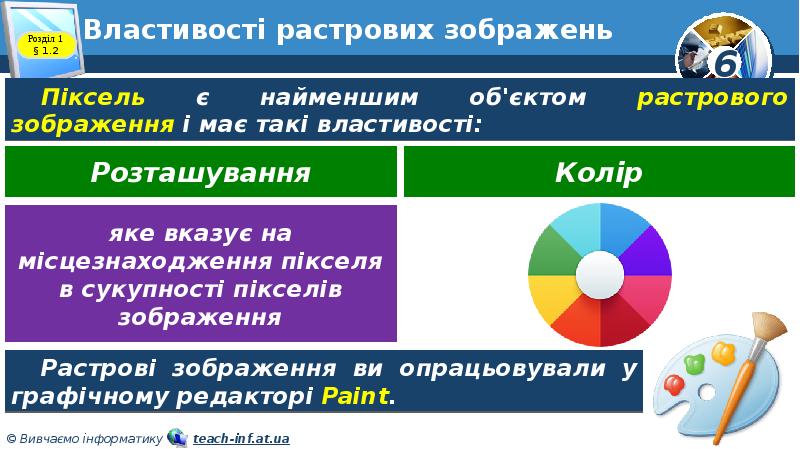 Розділ 1
§ 1.2

Властивості растрових зображень

6

Піксель є найменшим об'єктом растрового зображення і має такі властивості:

Розташування

Колір

яке вказує на місцезнаходження пікселя в сукупності пікселів зображення

Растрові зображення ви опрацьовували у графічному редакторі Paint.

© Вивчаємо інформатику teach-inf.at.ua